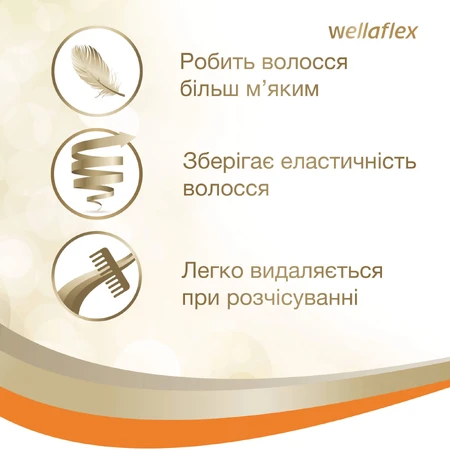 wellaflex

Робить волосся більш м’яким

Зберігає еластичність волосся

Легко видаляється при розчісуванні